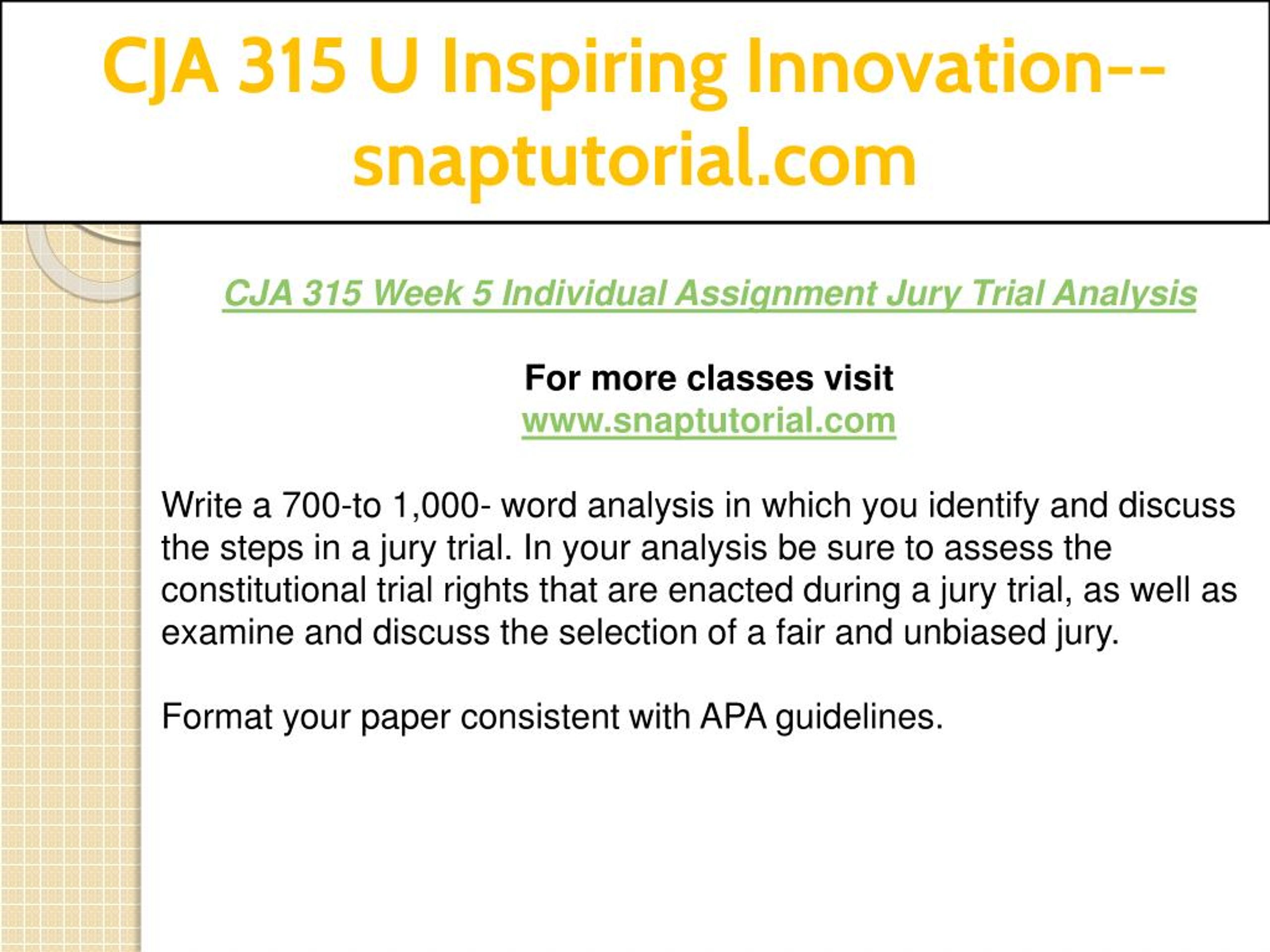 CJA 315 U Inspiring Innovation--snaptutorial.com

CJA 315 Week 5 Individual Assignment Jury Trial Analysis

For more classes visit
www.snaptutorial.com

Write a 700-to 1,000- word analysis in which you identify and discuss the steps in a jury trial. In your analysis be sure to assess the constitutional trial rights that are enacted during a jury trial, as well as examine and discuss the selection of a fair and unbiased jury.

Format your paper consistent with APA guidelines.